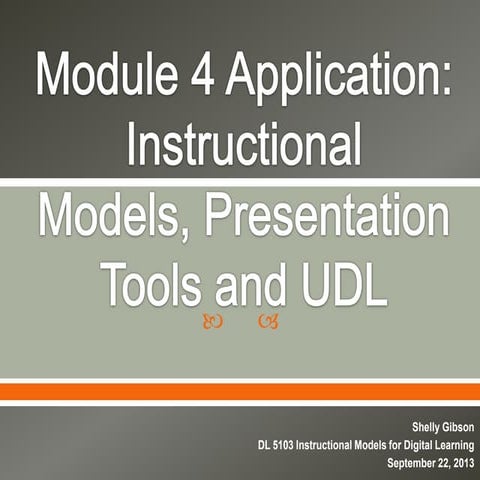 Module 4 Application: Instructional Models, Presentation Tools and UDL

Shelly Gibson
DL 5103 Instructional Models for Digital Learning
September 22, 2013